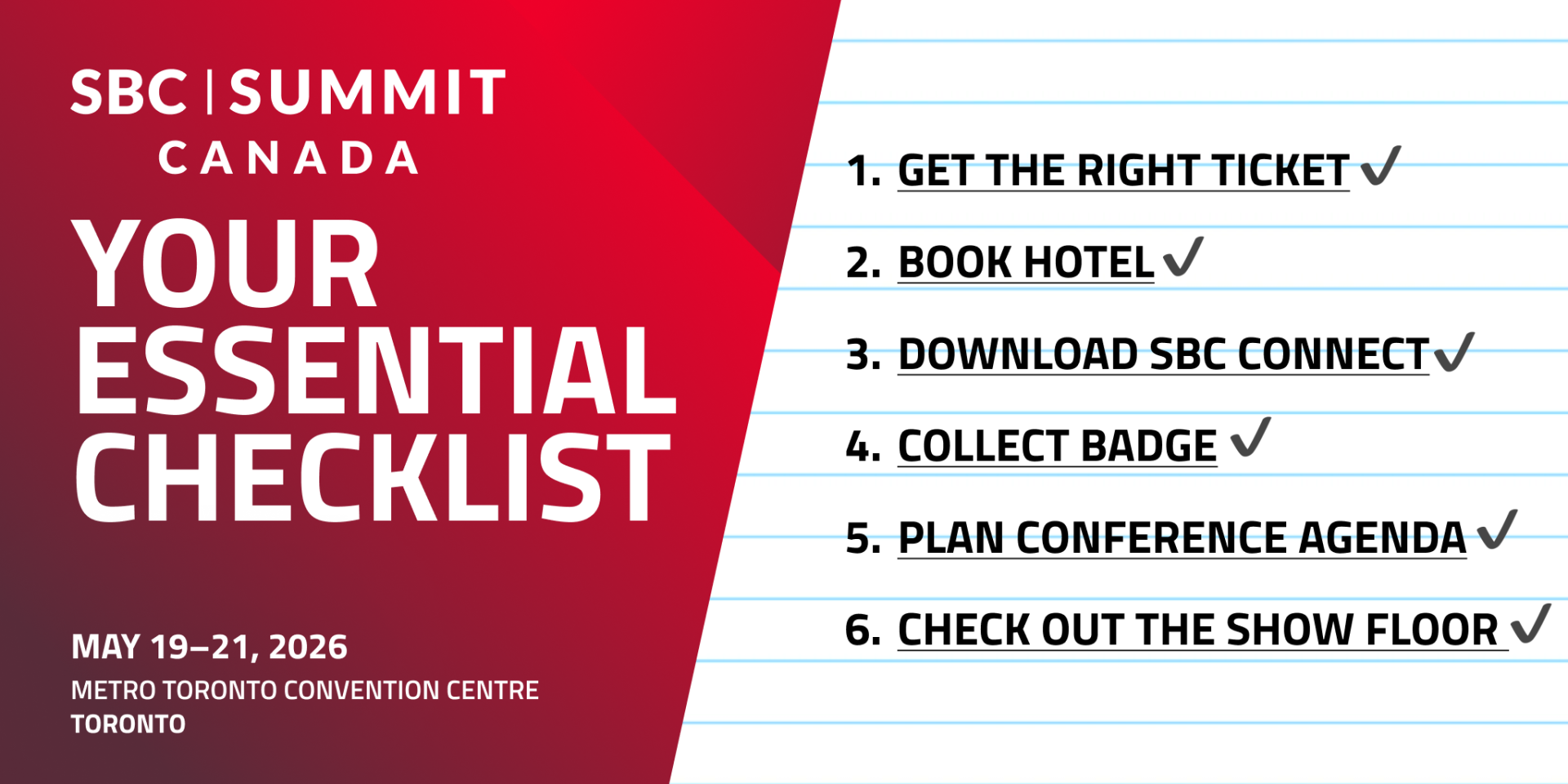 SBC | SUMMIT
CANADA

YOUR ESSENTIAL CHECKLIST

MAY 19–21, 2026
METRO TORONTO CONVENTION CENTRE
TORONTO

1. GET THE RIGHT TICKET ✓
2. BOOK HOTEL ✓
3. DOWNLOAD SBC CONNECT ✓
4. COLLECT BADGE ✓
5. PLAN CONFERENCE AGENDA ✓
6. CHECK OUT THE SHOW FLOOR ✓